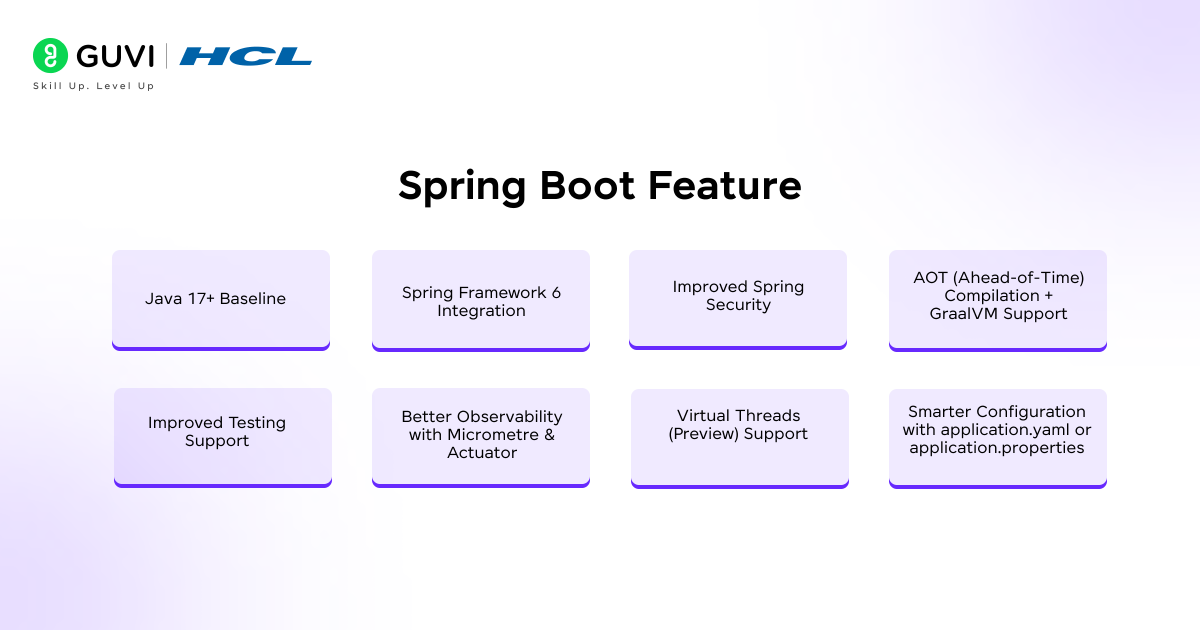 GUVI | HCL
Skill Up. Level Up

Spring Boot Feature

Java 17+ Baseline

Spring Framework 6 Integration

Improved Spring Security

AOT (Ahead-of-Time) Compilation + GraalVM Support

Improved Testing Support

Better Observability with Micrometre & Actuator

Virtual Threads (Preview) Support

Smarter Configuration with application.yaml or application.properties